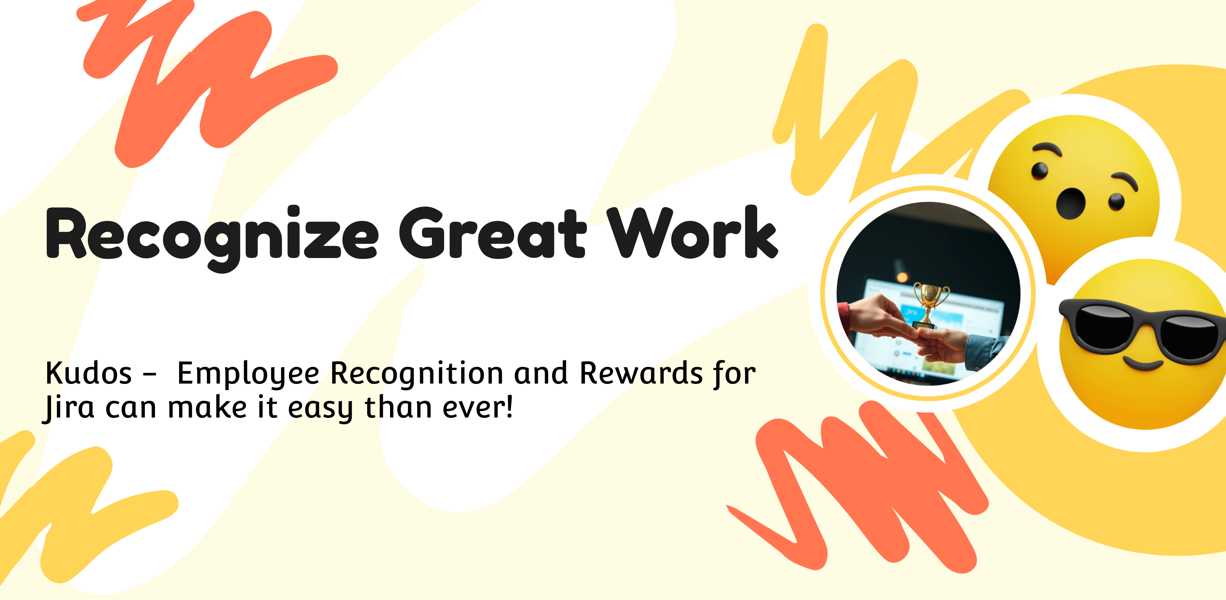 Recognize Great Work

Kudos – Employee Recognition and Rewards for Jira can make it easy than ever!